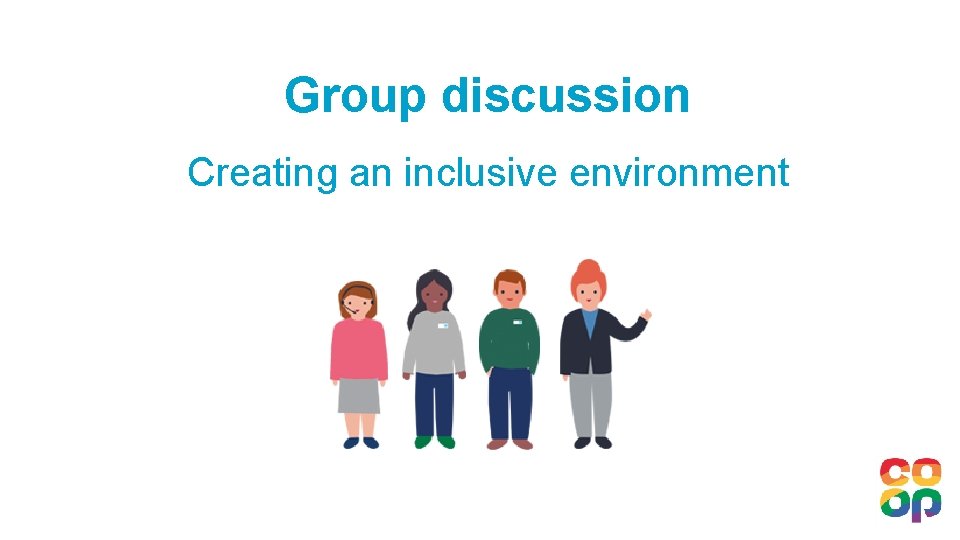 Group discussion

Creating an inclusive environment

co
op